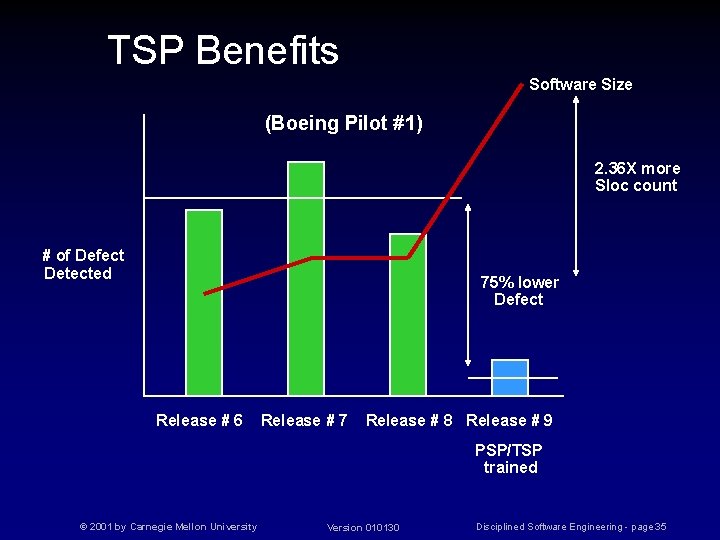 TSP Benefits

(Boeing Pilot #1)

Software Size

2.36X more Sloc count

# of Defect Detected

75% lower Defect

Release # 6 Release # 7 Release # 8 Release # 9

PSP/TSP trained

© 2001 by Carnegie Mellon University Version 010130 Disciplined Software Engineering - page35